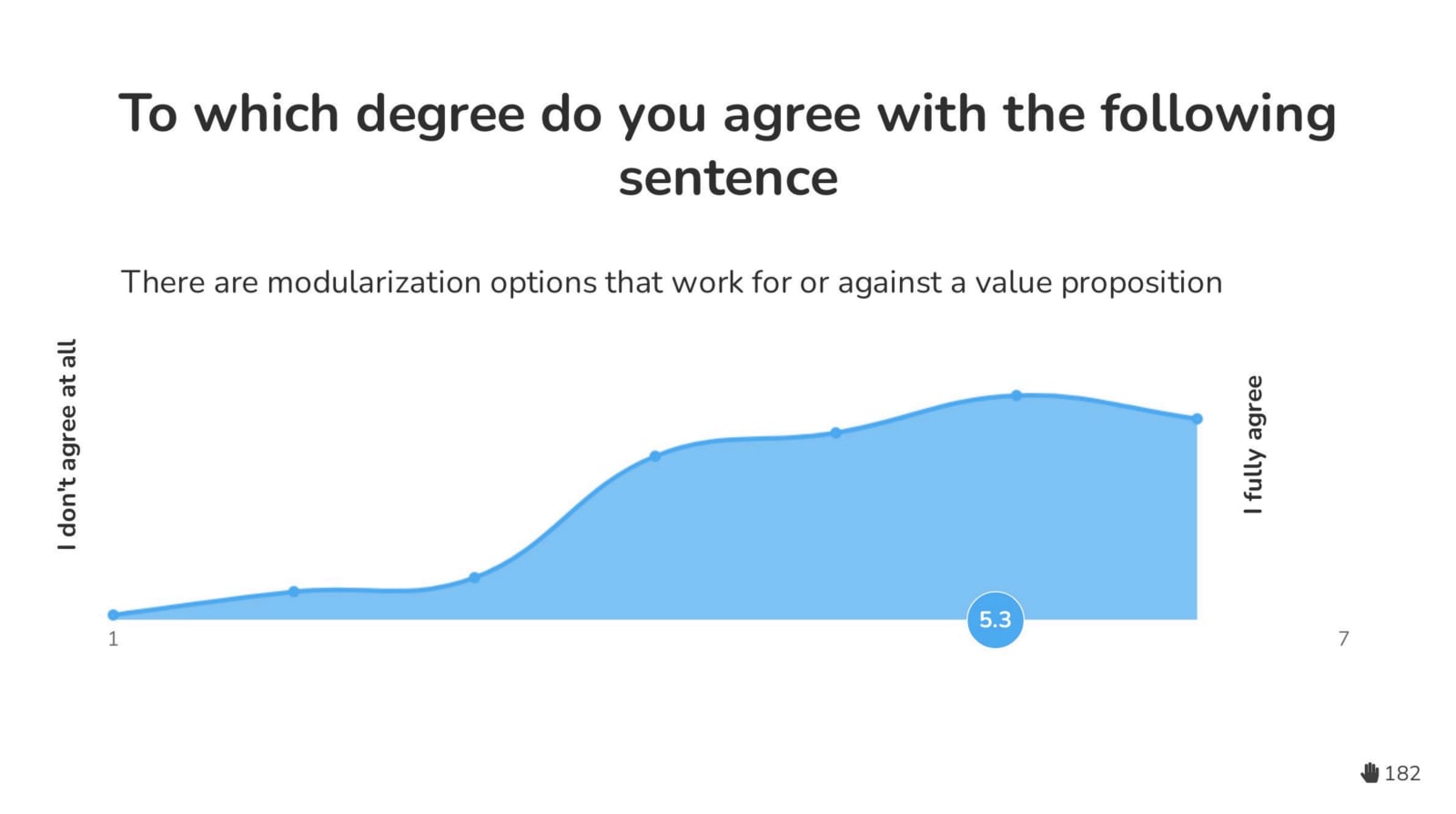 To which degree do you agree with the following sentence

There are modularization options that work for or against a value proposition

I don't agree at all

I fully agree

5.3

1

7

182